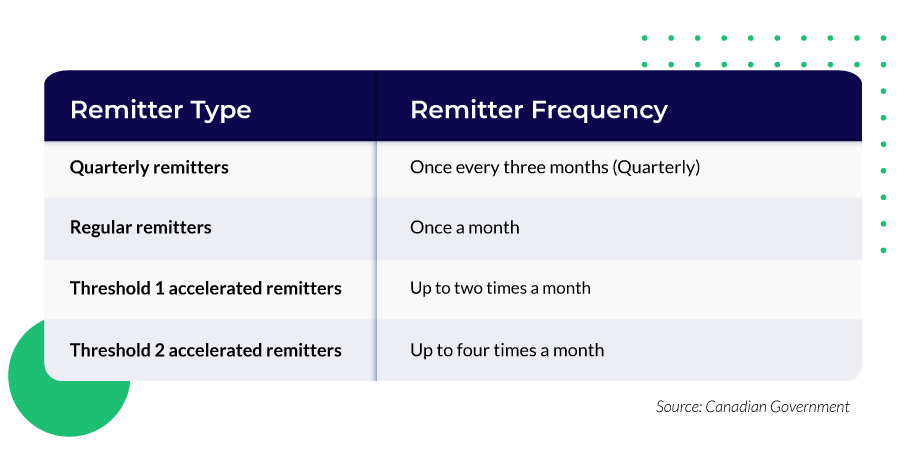 | Remitter Type | Remitter Frequency |
|---|---|
| Quarterly remitters | Once every three months (Quarterly) |
| Regular remitters | Once a month |
| Threshold 1 accelerated remitters | Up to two times a month |
| Threshold 2 accelerated remitters | Up to four times a month |

Source: Canadian Government